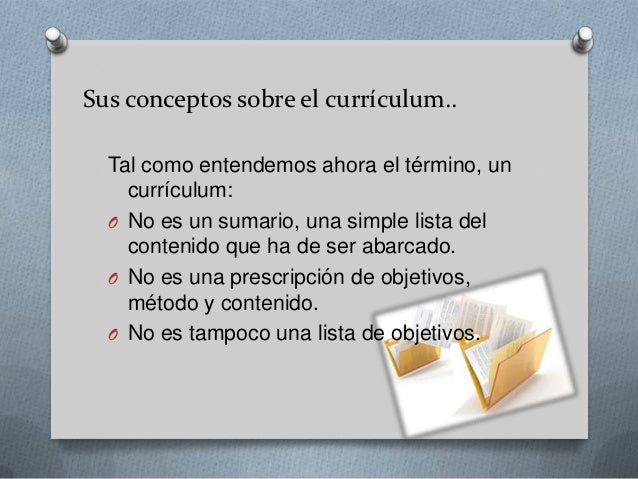 Sus conceptos sobre el currículum..

Tal como entendemos ahora el término, un currículum:

O No es un sumario, una simple lista del contenido que ha de ser abarcado.

O No es una prescripción de objetivos, método y contenido.

O No es tampoco una lista de objetivos.